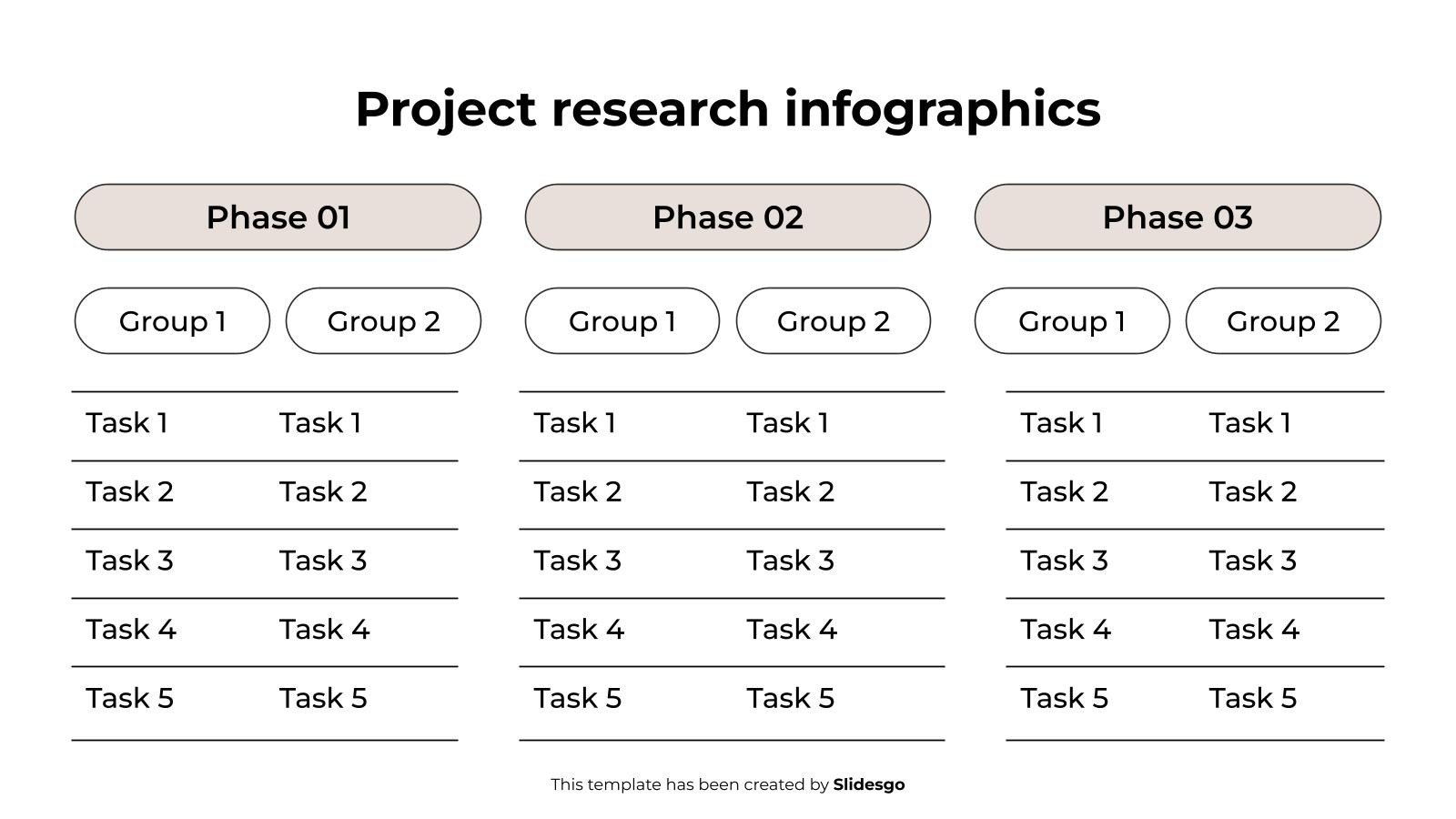 Project research infographics

Phase 01

| Group 1 | Group 2 |
|---|---|
| Task 1 | Task 1 |
| Task 2 | Task 2 |
| Task 3 | Task 3 |
| Task 4 | Task 4 |
| Task 5 | Task 5 |

Phase 02

| Group 1 | Group 2 |
|---|---|
| Task 1 | Task 1 |
| Task 2 | Task 2 |
| Task 3 | Task 3 |
| Task 4 | Task 4 |
| Task 5 | Task 5 |

Phase 03

| Group 1 | Group 2 |
|---|---|
| Task 1 | Task 1 |
| Task 2 | Task 2 |
| Task 3 | Task 3 |
| Task 4 | Task 4 |
| Task 5 | Task 5 |

This template has been created by Slidesgo